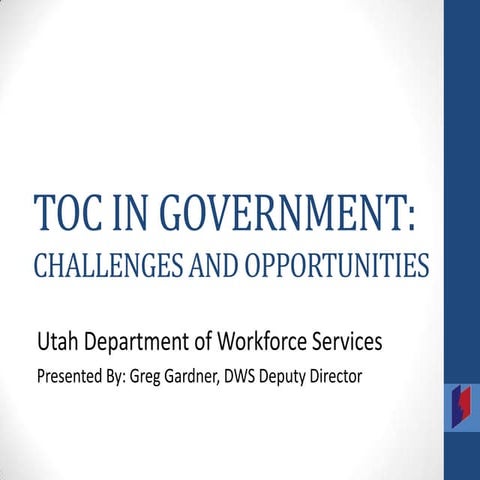 TOC IN GOVERNMENT:
CHALLENGES AND OPPORTUNITIES

Utah Department of Workforce Services

Presented By: Greg Gardner, DWS Deputy Director